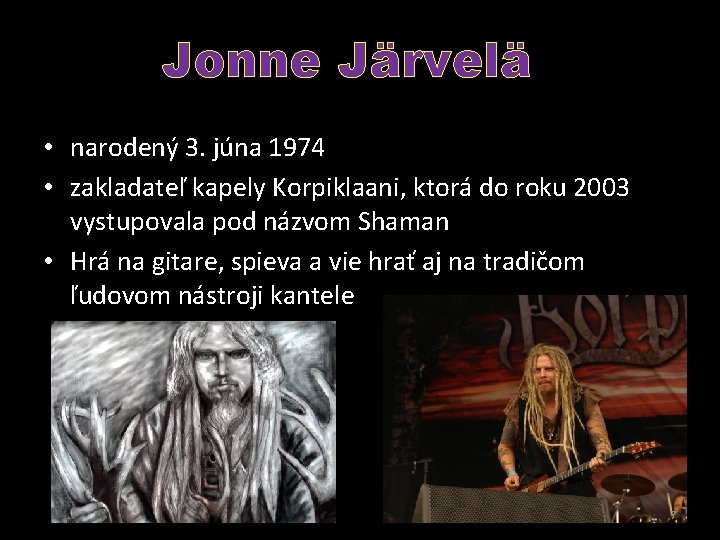 Jonne Järvelä

• narodený 3. júna 1974
• zakladateľ kapely Korpiklaani, ktorá do roku 2003 vystupovala pod názvom Shaman
• Hrá na gitare, spieva a vie hrať aj na tradičom ľudovom nástroji kantele